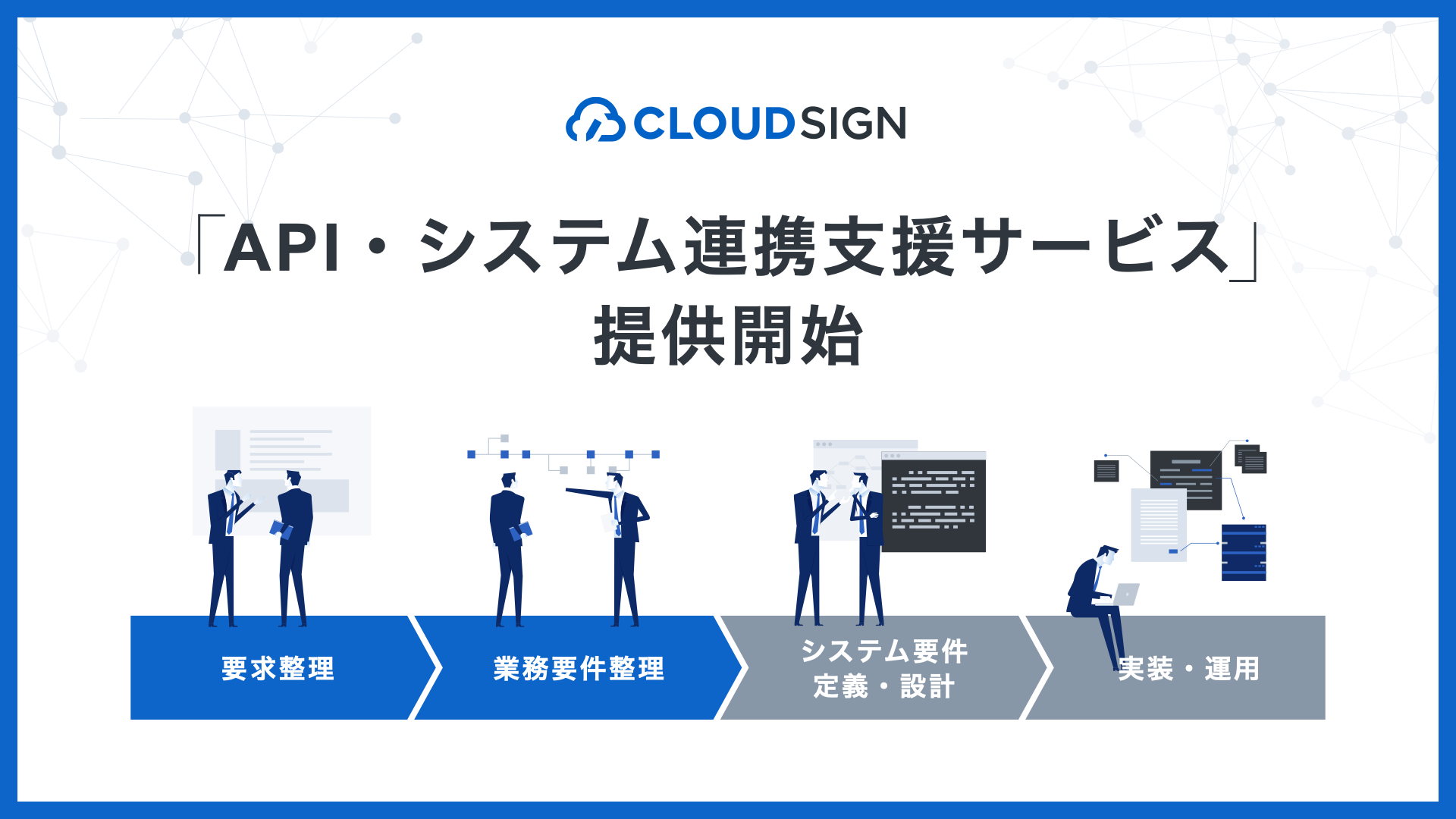 CLOUDSIGN

「API・システム連携支援サービス」
提供開始

要求整理

業務要件整理

システム要件
定義・設計

実装・運用